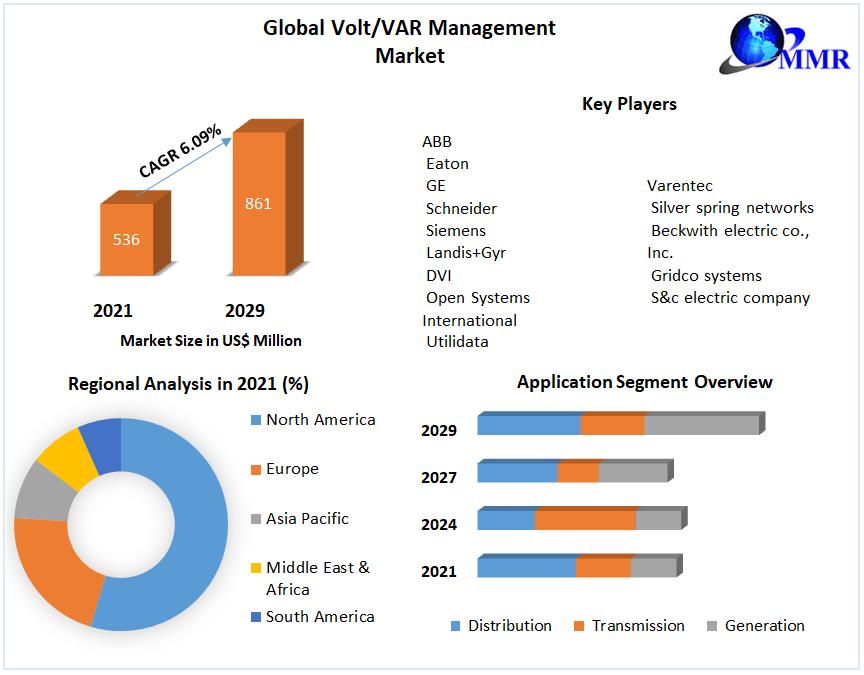 Global Volt/VAR Management Market

MMR

CAGR 6.09%

536

861

2021

2029

Market Size in US$ Million

Key Players

ABB
Eaton
GE
Schneider
Siemens
Landis+Gyr
DVI
Open Systems International
Utilidata

Varentec
Silver spring networks
Beckwith electric co., Inc.
Gridco systems
S&c electric company

Regional Analysis in 2021 (%)

North America
Europe
Asia Pacific
Middle East & Africa
South America

Application Segment Overview

2029
2027
2024
2021

Distribution
Transmission
Generation